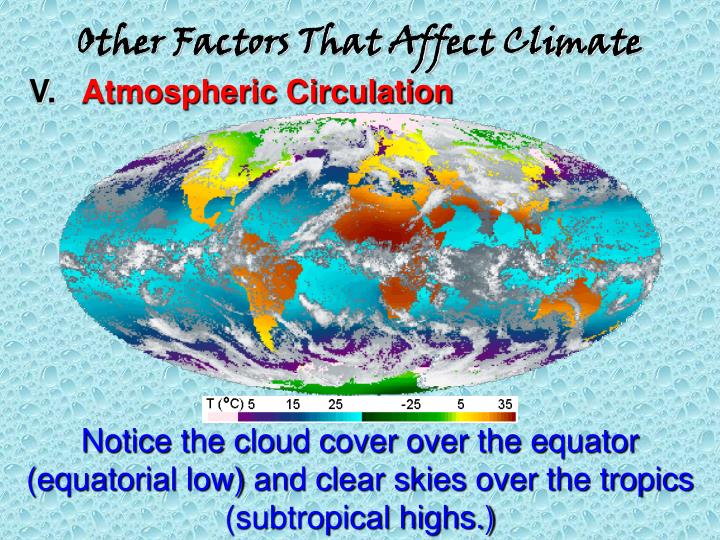 Other Factors That Affect Climate

V. Atmospheric Circulation

T (°C) 5 15 25 -25 5 35

Notice the cloud cover over the equator (equatorial low) and clear skies over the tropics (subtropical highs.)